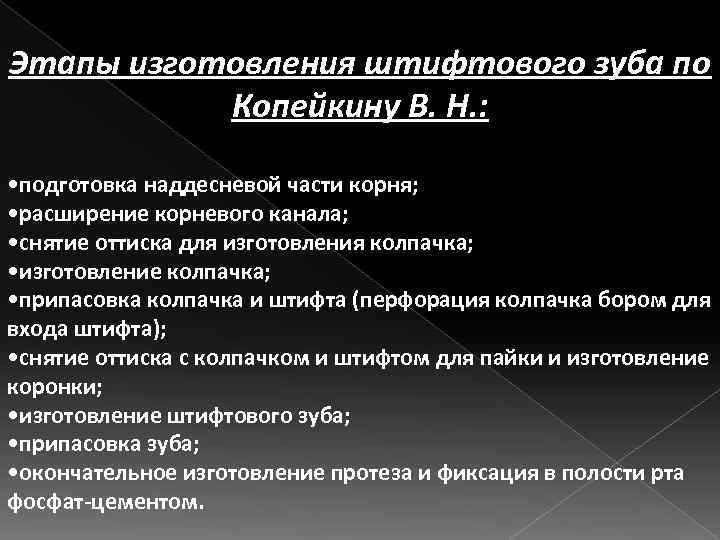 Этапы изготовления штифтового зуба по Копейкину В. Н.:

•подготовка наддесневой части корня;
•расширение корневого канала;
•снятие оттиска для изготовления колпачка;
•изготовление колпачка;
•припасовка колпачка и штифта (перфорация колпачка бором для входа штифта);
•снятие оттиска с колпачком и штифтом для пайки и изготовление коронки;
•изготовление штифтового зуба;
•припасовка зуба;
•окончательное изготовление протеза и фиксация в полости рта фосфат-цементом.